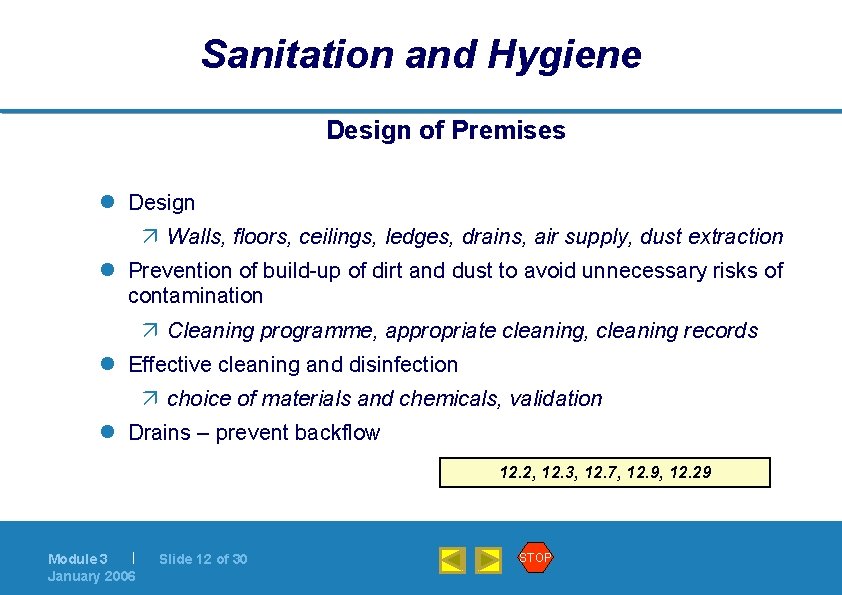 Sanitation and Hygiene

Design of Premises

- Design
  - Walls, floors, ceilings, ledges, drains, air supply, dust extraction
- Prevention of build-up of dirt and dust to avoid unnecessary risks of contamination
  - Cleaning programme, appropriate cleaning, cleaning records
- Effective cleaning and disinfection
  - choice of materials and chemicals, validation
- Drains – prevent backflow

12.2, 12.3, 12.7, 12.9, 12.29

Module 3 | Slide 12 of 30
January 2006

STOP